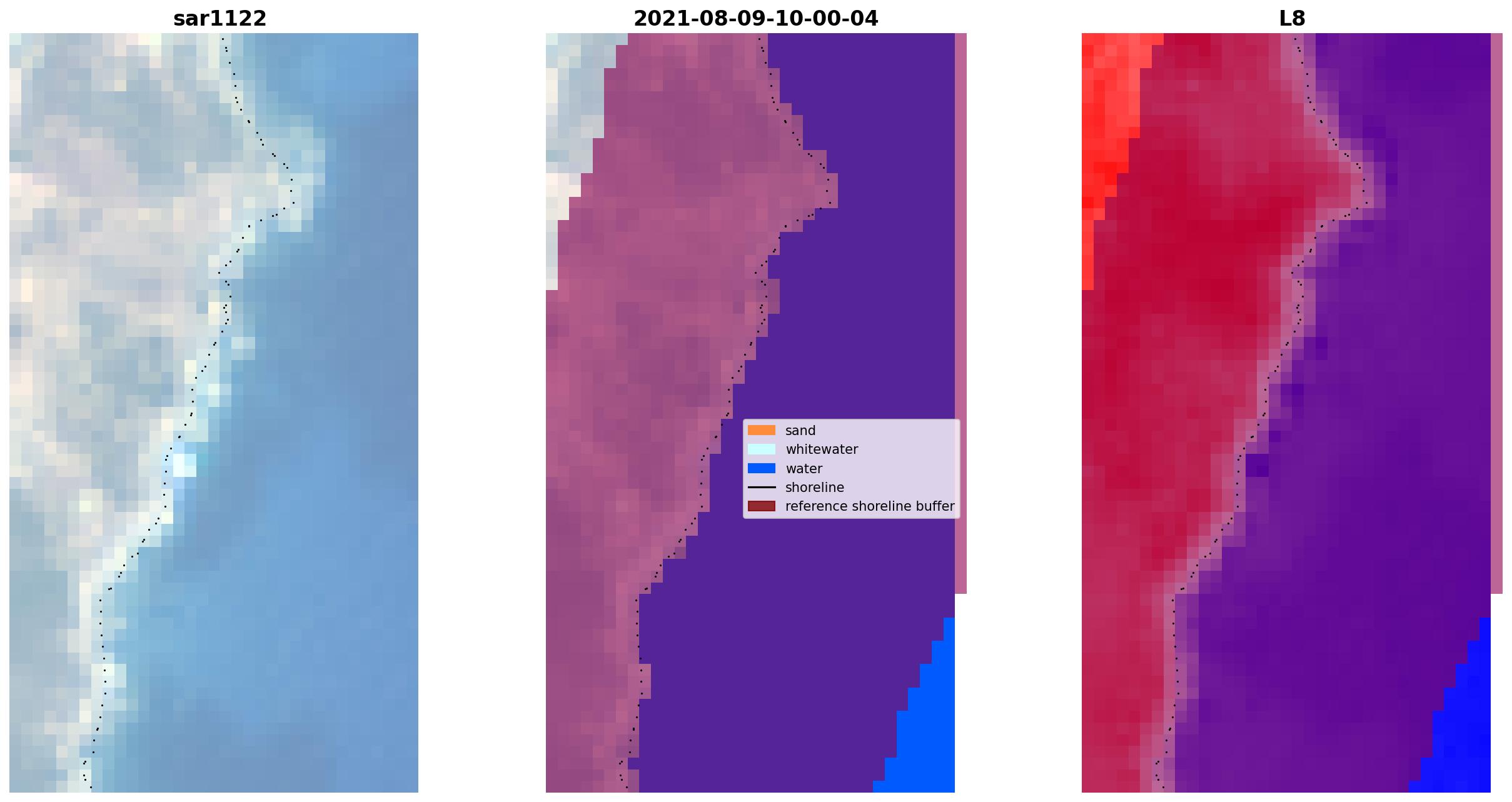 sar1122

2021-08-09-10-00-04

sand
whitewater
water
shoreline
reference shoreline buffer

L8